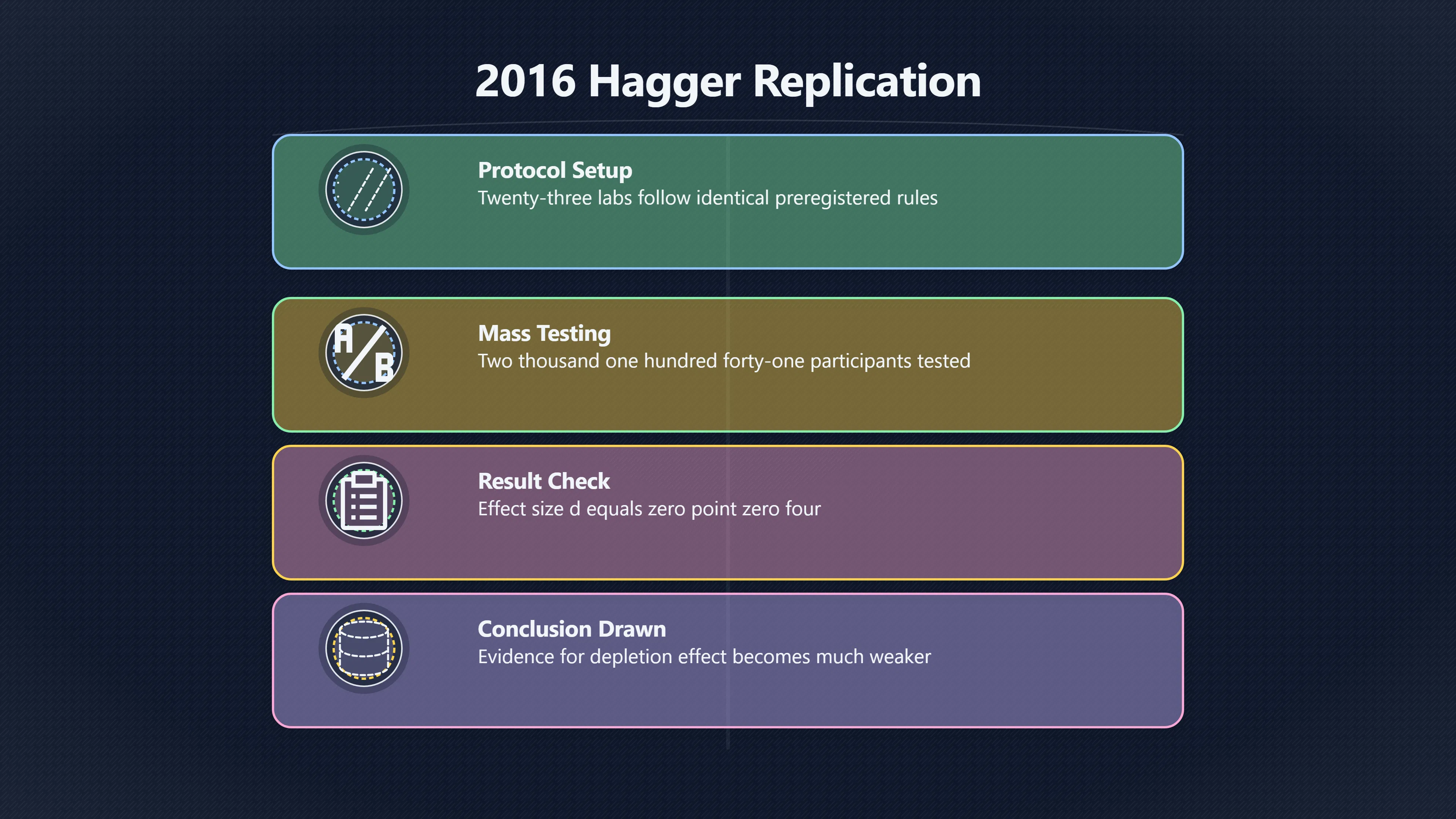 2016 Hagger Replication

Protocol Setup
Twenty-three labs follow identical preregistered rules

A B

Mass Testing
Two thousand one hundred forty-one participants tested

Result Check
Effect size d equals zero point zero four

Conclusion Drawn
Evidence for depletion effect becomes much weaker